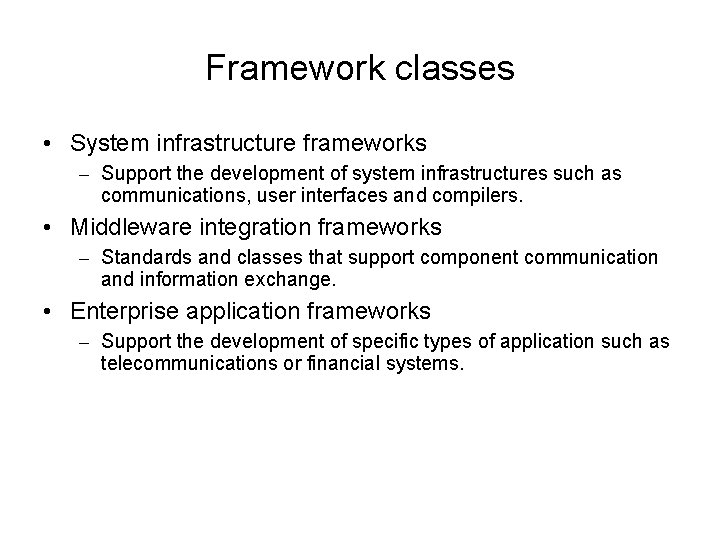 Framework classes

• System infrastructure frameworks
– Support the development of system infrastructures such as communications, user interfaces and compilers.

• Middleware integration frameworks
– Standards and classes that support component communication and information exchange.

• Enterprise application frameworks
– Support the development of specific types of application such as telecommunications or financial systems.